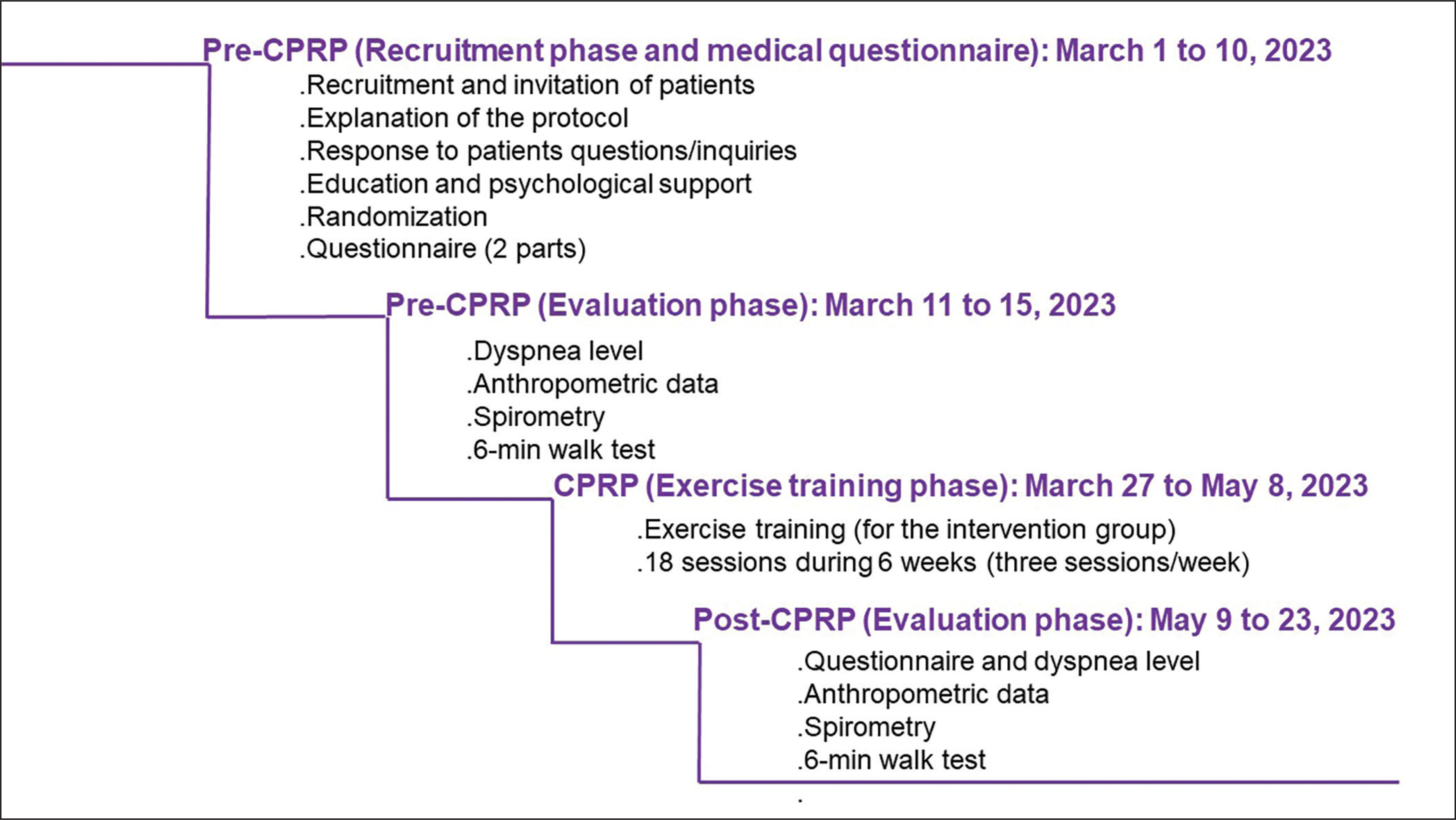 Pre-CPRP (Recruitment phase and medical questionnaire): March 1 to 10, 2023
.Recruitment and invitation of patients
.Explanation of the protocol
.Response to patients questions/inquiries
.Education and psychological support
.Randomization
.Questionnaire (2 parts)

Pre-CPRP (Evaluation phase): March 11 to 15, 2023
.Dyspnea level
.Anthropometric data
.Spirometry
.6-min walk test

CPRP (Exercise training phase): March 27 to May 8, 2023
.Exercise training (for the intervention group)
.18 sessions during 6 weeks (three sessions/week)

Post-CPRP (Evaluation phase): May 9 to 23, 2023
.Questionnaire and dyspnea level
.Anthropometric data
.Spirometry
.6-min walk test
.